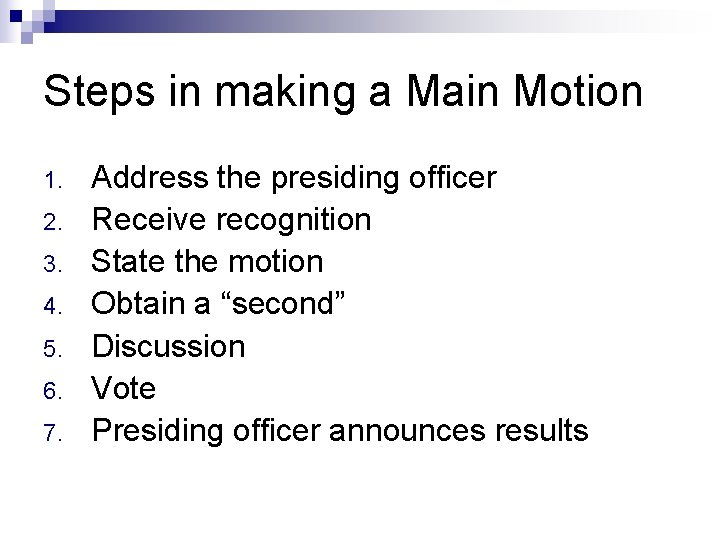 Steps in making a Main Motion

1. Address the presiding officer
2. Receive recognition
3. State the motion
4. Obtain a “second”
5. Discussion
6. Vote
7. Presiding officer announces results